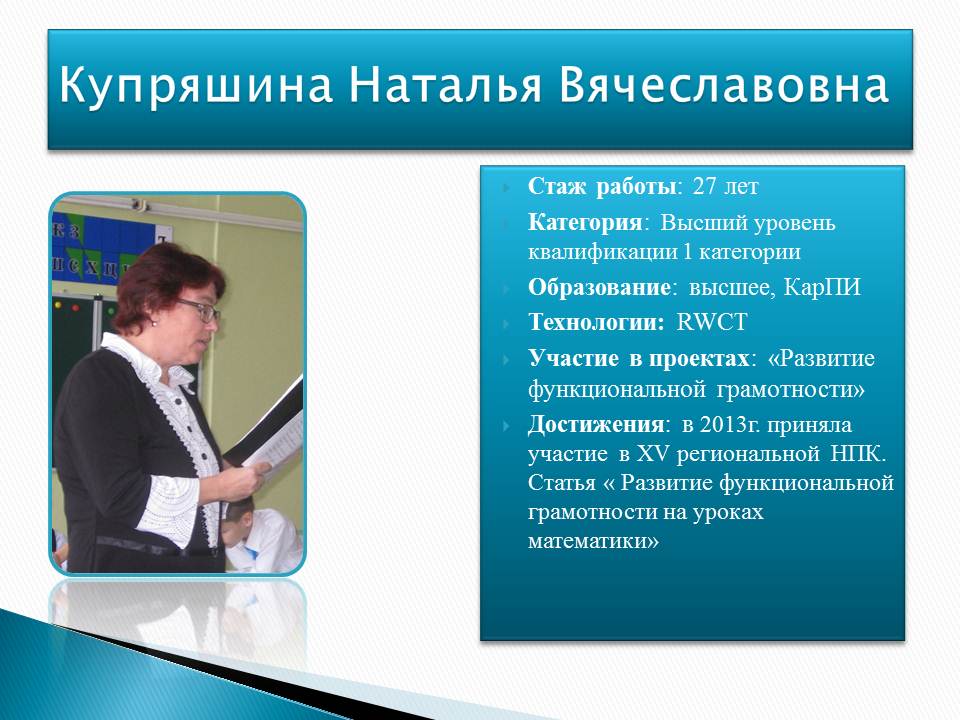 Купряшина Наталья Вячеславовна

Стаж работы: 27 лет

Категория: Высший уровень квалификации 1 категории

Образование: высшее, КарПИ

Технологии: RWCT

Участие в проектах: «Развитие функциональной грамотности»

Достижения: в 2013г. приняла участие в XV региональной НПК. Статья « Развитие функциональной грамотности на уроках математики»